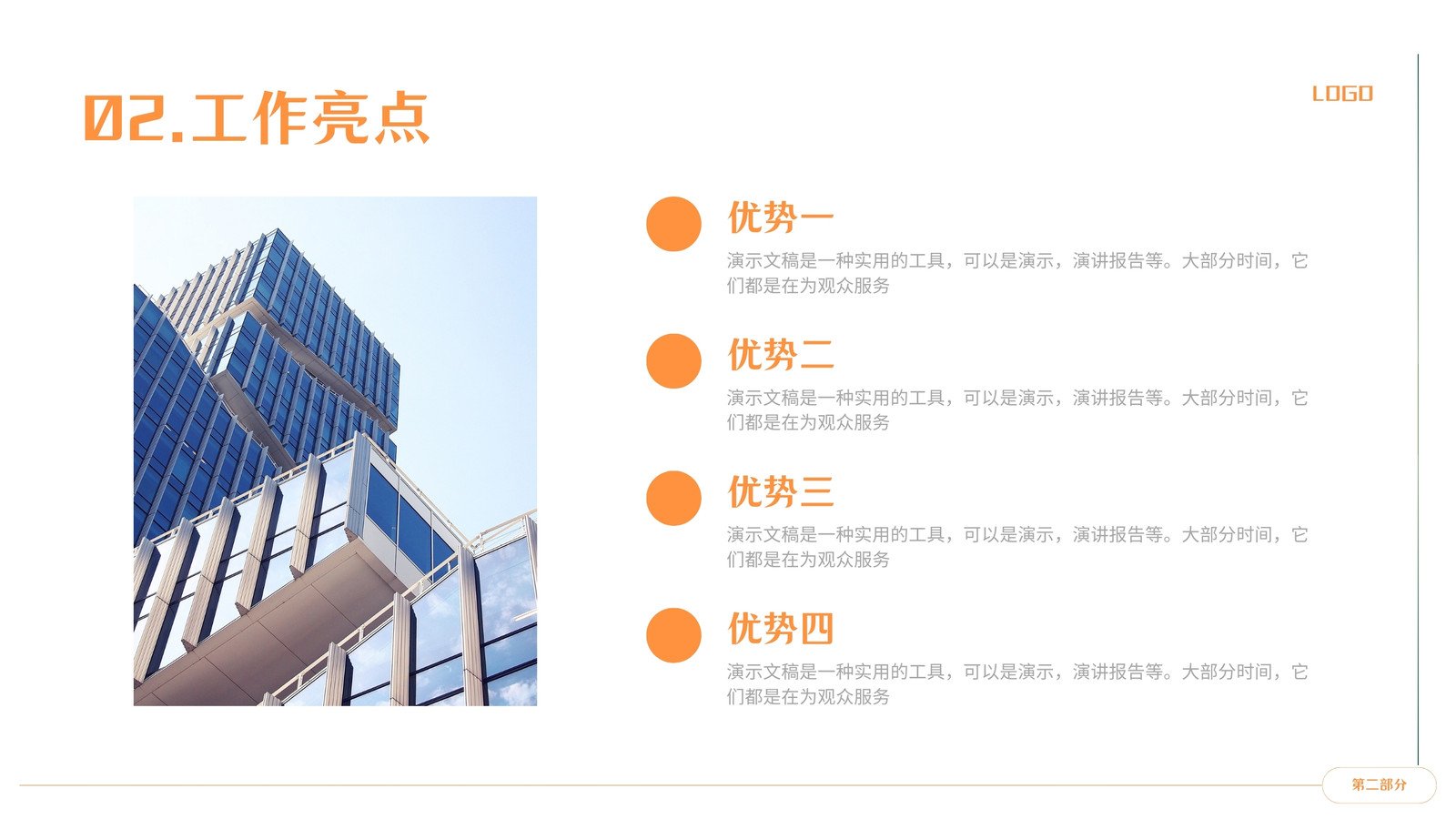 02.工作亮点

LOGO

优势一

演示文稿是一种实用的工具，可以是演示，演讲报告等。大部分时间，它们都是在为观众服务

优势二

演示文稿是一种实用的工具，可以是演示，演讲报告等。大部分时间，它们都是在为观众服务

优势三

演示文稿是一种实用的工具，可以是演示，演讲报告等。大部分时间，它们都是在为观众服务

优势四

演示文稿是一种实用的工具，可以是演示，演讲报告等。大部分时间，它们都是在为观众服务

第二部分